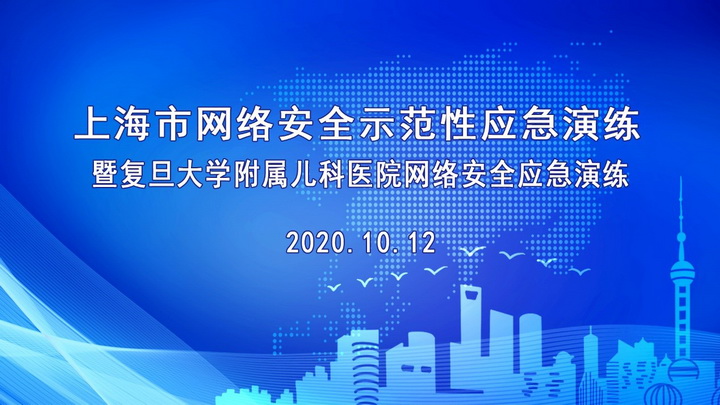 上海市网络安全示范性应急演练
暨复旦大学附属儿科医院网络安全应急演练

2020.10.12